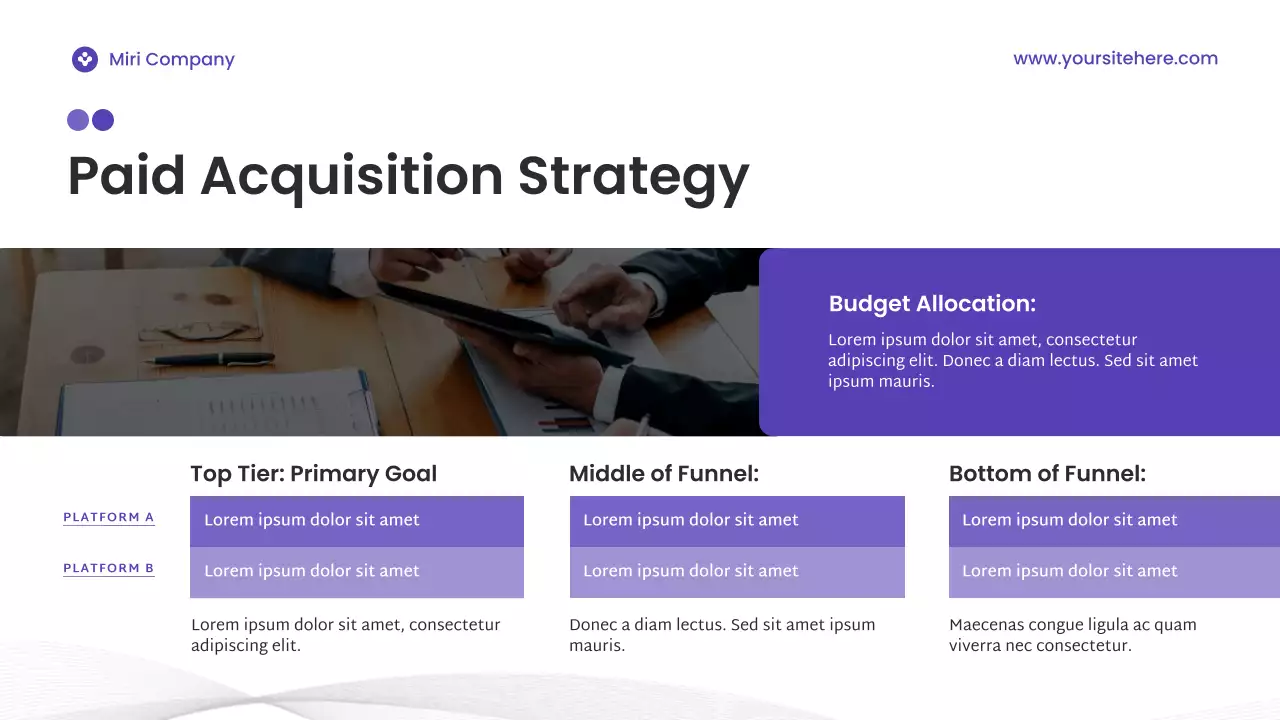 Miri Company

www.yoursitehere.com

Paid Acquisition Strategy

Budget Allocation:

Lorem ipsum dolor sit amet, consectetur adipiscing elit. Donec a diam lectus. Sed sit amet ipsum mauris.

|  | Top Tier: Primary Goal | Middle of Funnel: | Bottom of Funnel: |
|---|---|---|---|
| PLATFORM A | Lorem ipsum dolor sit amet | Lorem ipsum dolor sit amet | Lorem ipsum dolor sit amet |
| PLATFORM B | Lorem ipsum dolor sit amet | Lorem ipsum dolor sit amet | Lorem ipsum dolor sit amet |

Lorem ipsum dolor sit amet, consectetur adipiscing elit.

Donec a diam lectus. Sed sit amet ipsum mauris.

Maecenas congue ligula ac quam viverra nec consectetur.